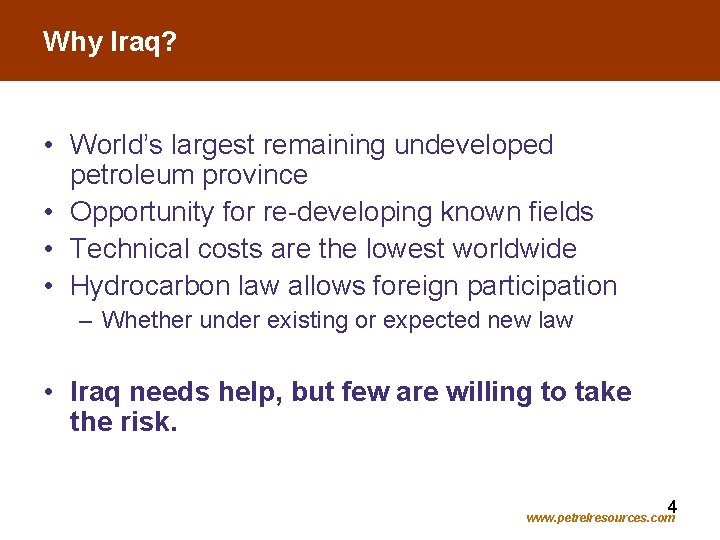 Why Iraq?

• World's largest remaining undeveloped petroleum province
• Opportunity for re-developing known fields
• Technical costs are the lowest worldwide
• Hydrocarbon law allows foreign participation
– Whether under existing or expected new law

• Iraq needs help, but few are willing to take the risk.

4

www.petrelresources.com